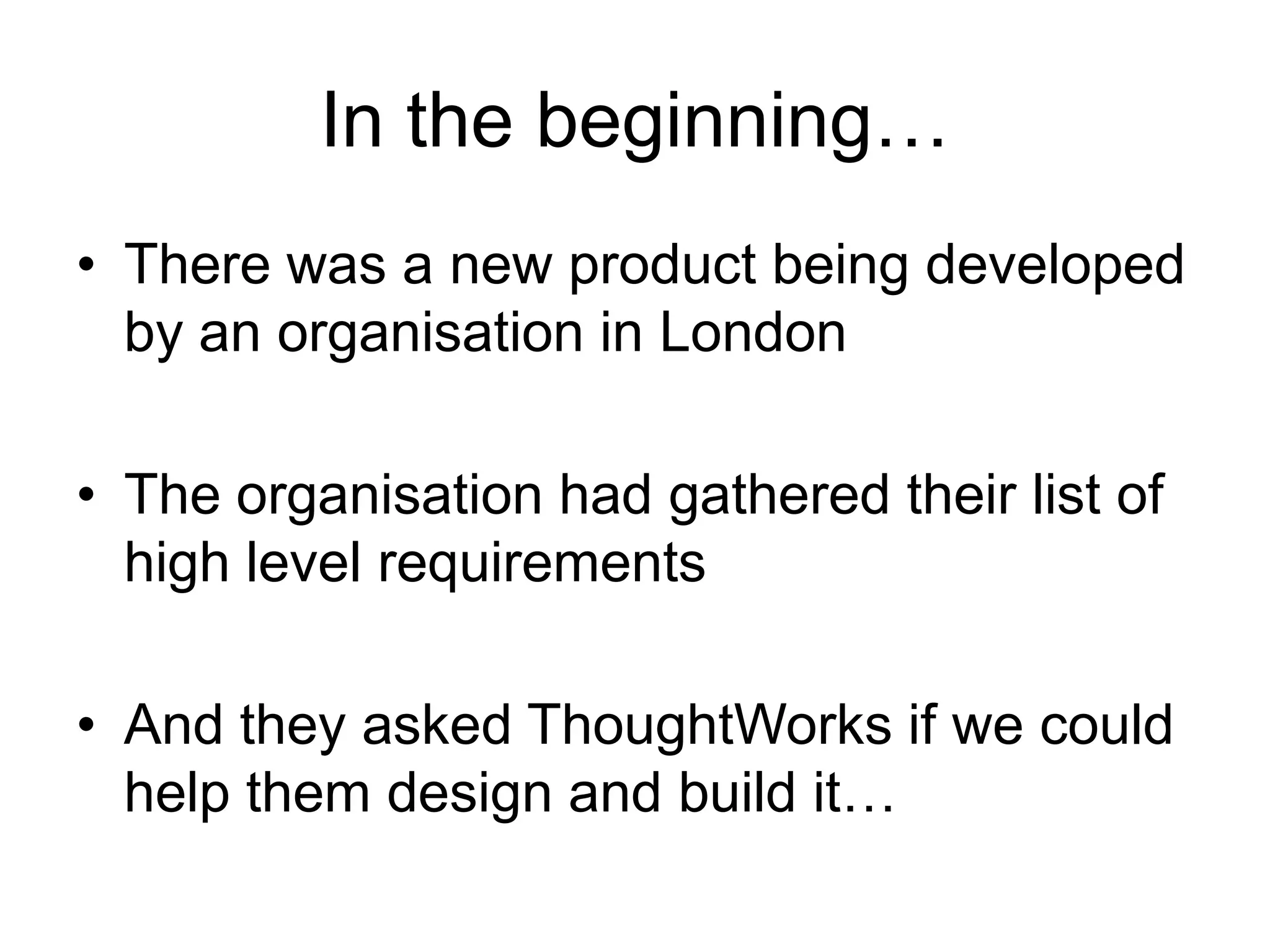 In the beginning…

• There was a new product being developed by an organisation in London

• The organisation had gathered their list of high level requirements

• And they asked ThoughtWorks if we could help them design and build it…